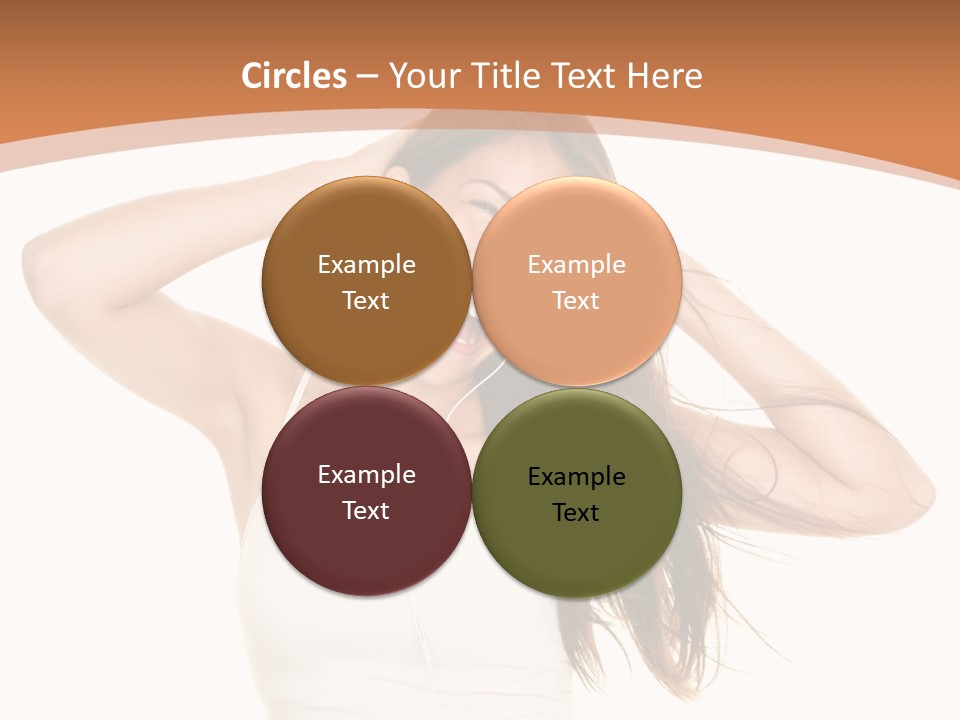 Circles – Your Title Text Here

Example Text

Example Text

Example Text

Example Text